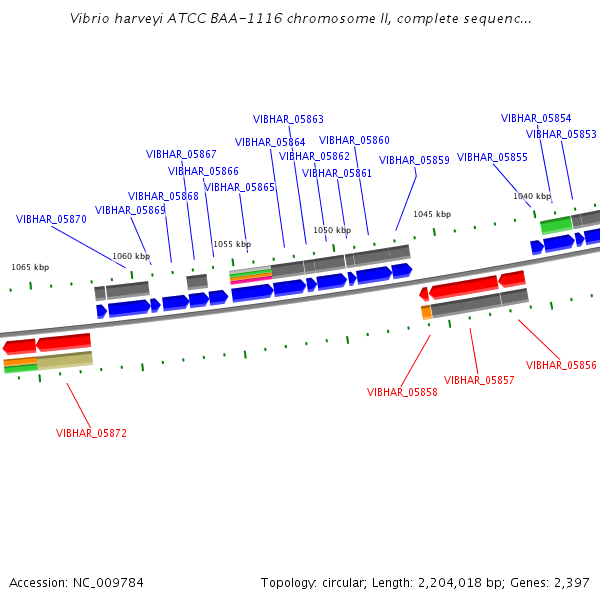 Vibrio harveyi ATCC BAA-1116 chromosome II, complete sequenc...

VIBHAR_05863
VIBHAR_05854
VIBHAR_05853
VIBHAR_05864
VIBHAR_05860
VIBHAR_05867
VIBHAR_05862
VIBHAR_05859
VIBHAR_05855
VIBHAR_05866
VIBHAR_05861
VIBHAR_05865
VIBHAR_05868
VIBHAR_05869
VIBHAR_05870

1040 kbp
1045 kbp
1050 kbp
1055 kbp
1060 kbp
1065 kbp

VIBHAR_05856
VIBHAR_05857
VIBHAR_05858
VIBHAR_05872

Accession: NC_009784
Topology: circular; Length: 2,204,018 bp; Genes: 2,397